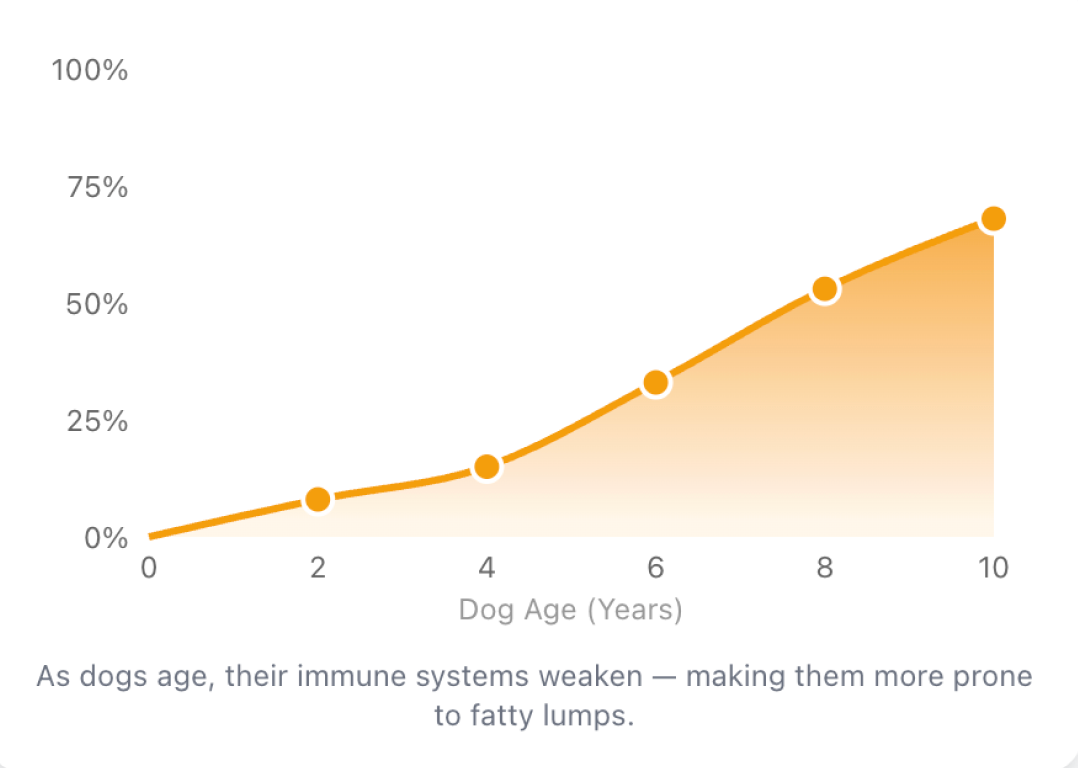 100%
75%
50%
25%
0%
0
2
4
6
8
10
Dog Age (Years)

As dogs age, their immune systems weaken — making them more prone to fatty lumps.